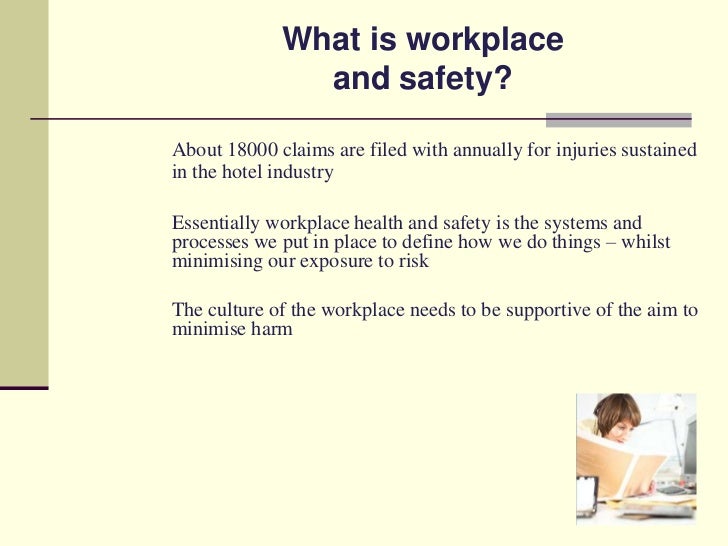 What is workplace and safety?

About 18000 claims are filed with annually for injuries sustained in the hotel industry

Essentially workplace health and safety is the systems and processes we put in place to define how we do things – whilst minimising our exposure to risk

The culture of the workplace needs to be supportive of the aim to minimise harm